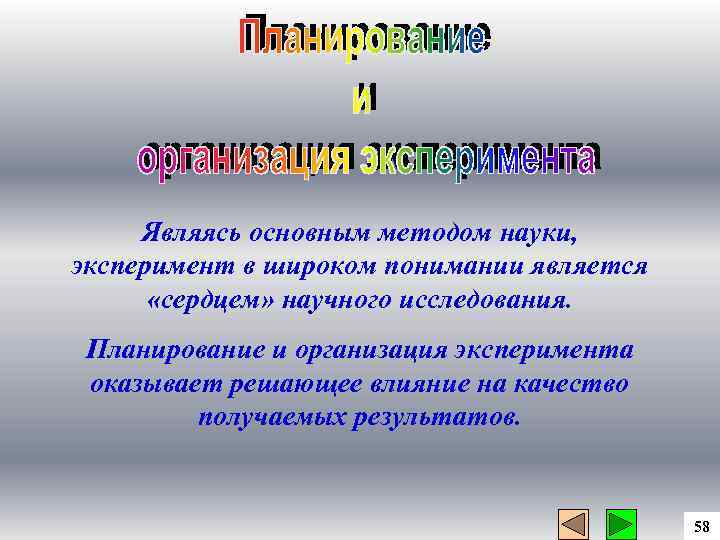 Планирование
и
организация эксперимента

Являясь основным методом науки, эксперимент в широком понимании является «сердцем» научного исследования.

Планирование и организация эксперимента оказывает решающее влияние на качество получаемых результатов.

58